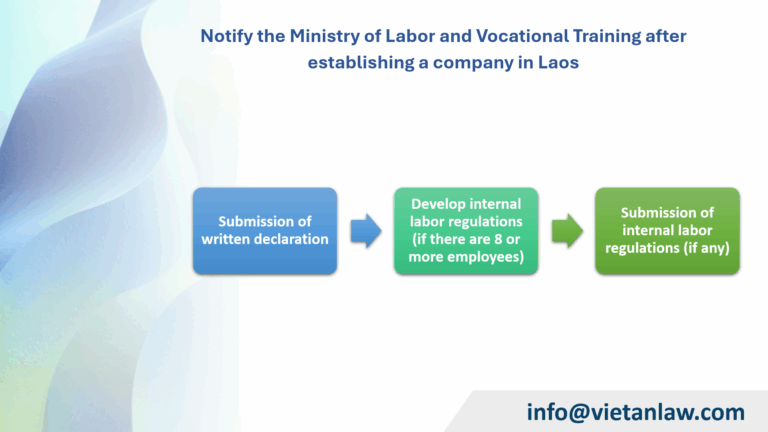 Notify the Ministry of Labor and Vocational Training after establishing a company in Laos

Submission of written declaration

Develop internal labor regulations (if there are 8 or more employees)

Submission of internal labor regulations (if any)

info@vietanlaw.com